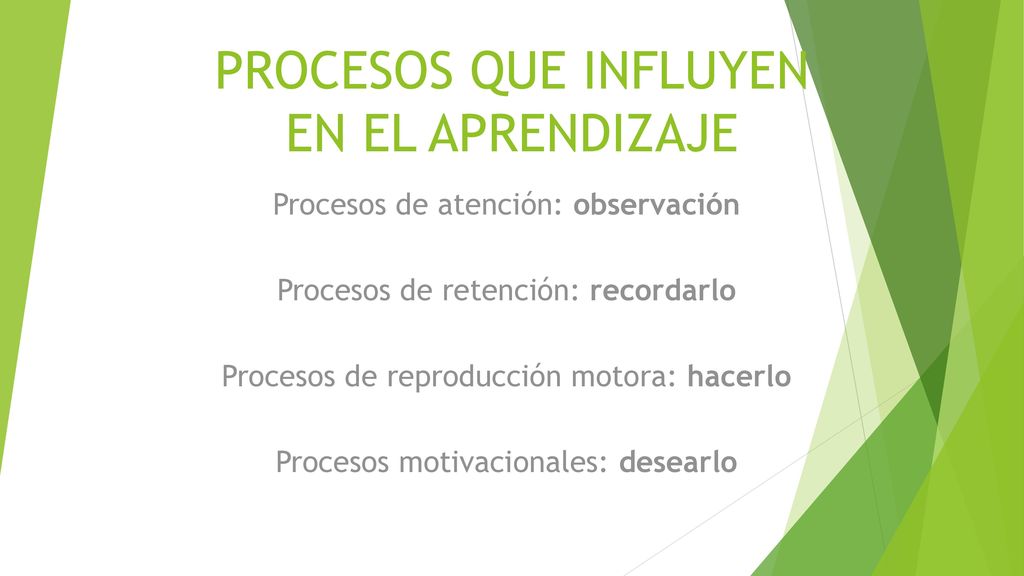 PROCESOS QUE INFLUYEN EN EL APRENDIZAJE

Procesos de atención: observación

Procesos de retención: recordarlo

Procesos de reproducción motora: hacerlo

Procesos motivacionales: desearlo